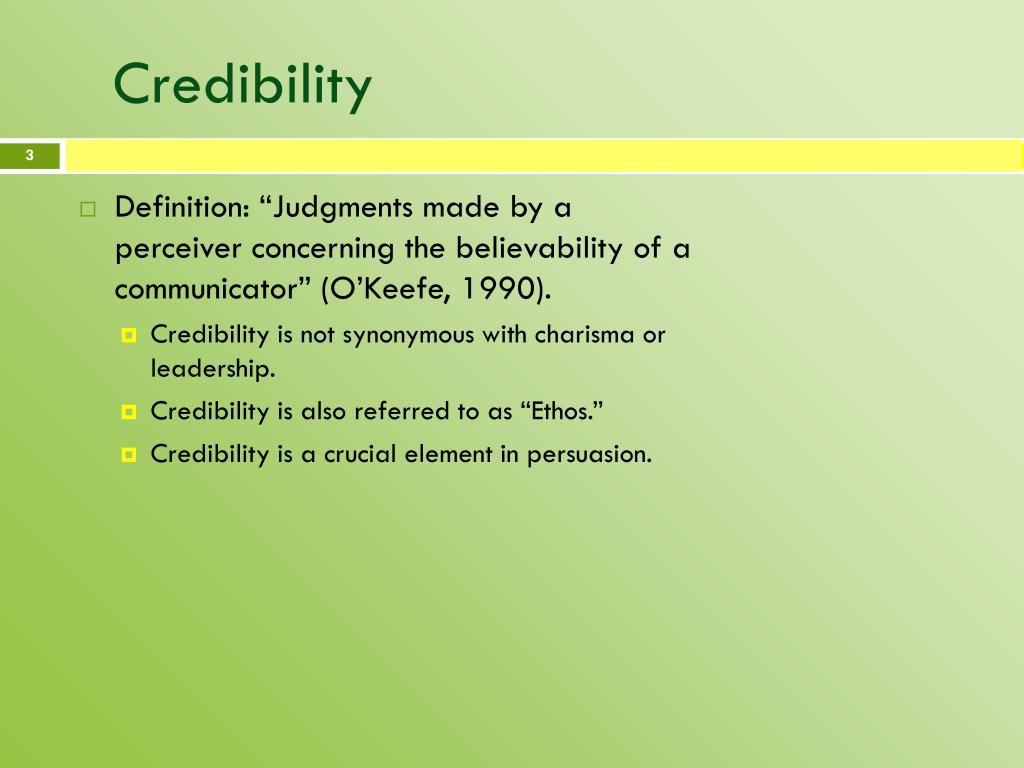 Credibility

3

Definition: “Judgments made by a perceiver concerning the believability of a communicator” (O’Keefe, 1990).

Credibility is not synonymous with charisma or leadership.

Credibility is also referred to as “Ethos.”

Credibility is a crucial element in persuasion.